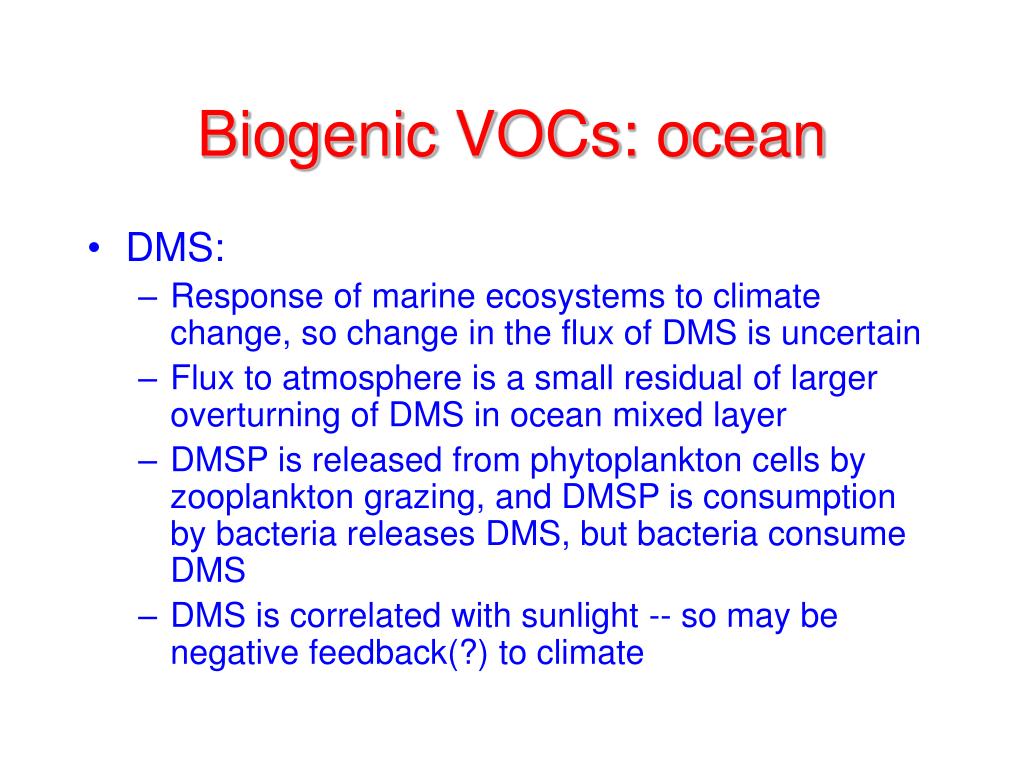 Biogenic VOCs: ocean

• DMS:
– Response of marine ecosystems to climate change, so change in the flux of DMS is uncertain
– Flux to atmosphere is a small residual of larger overturning of DMS in ocean mixed layer
– DMSP is released from phytoplankton cells by zooplankton grazing, and DMSP is consumption by bacteria releases DMS, but bacteria consume DMS
– DMS is correlated with sunlight -- so may be negative feedback(?) to climate